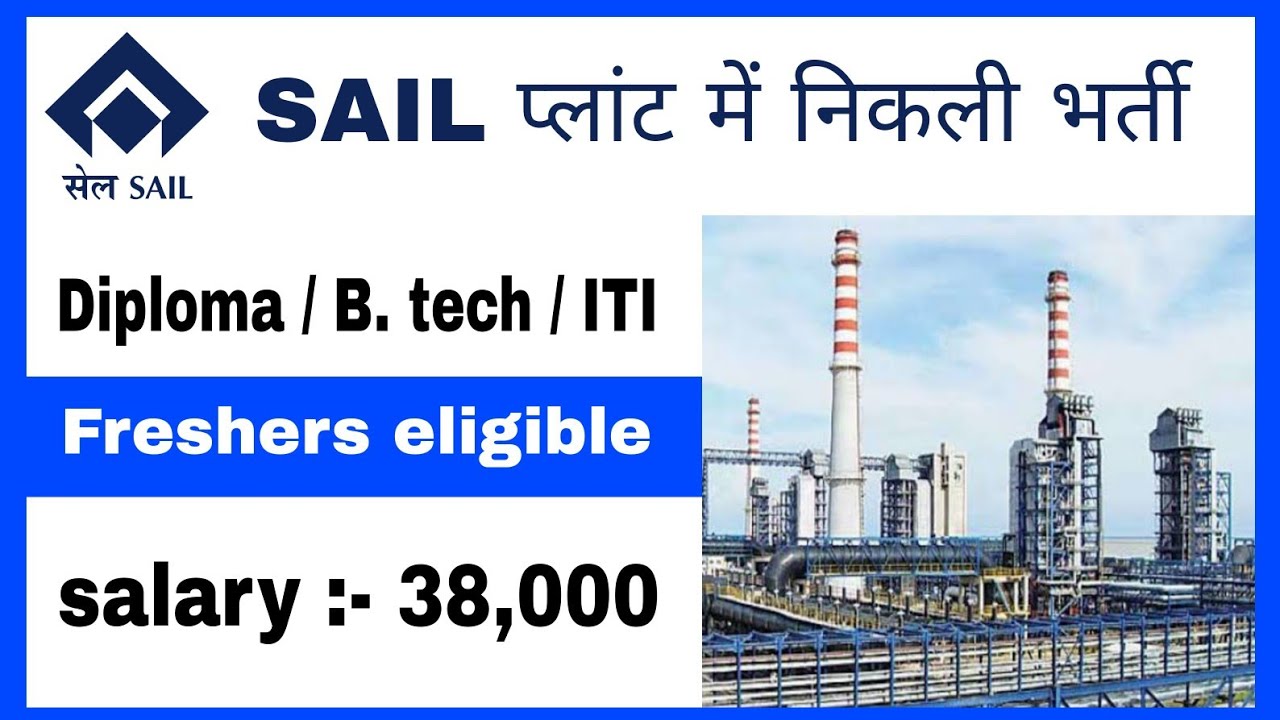 सेल SAIL

SAIL प्लांट में निकली भर्ती

Diploma / B. tech / ITI

Freshers eligible

salary :- 38,000